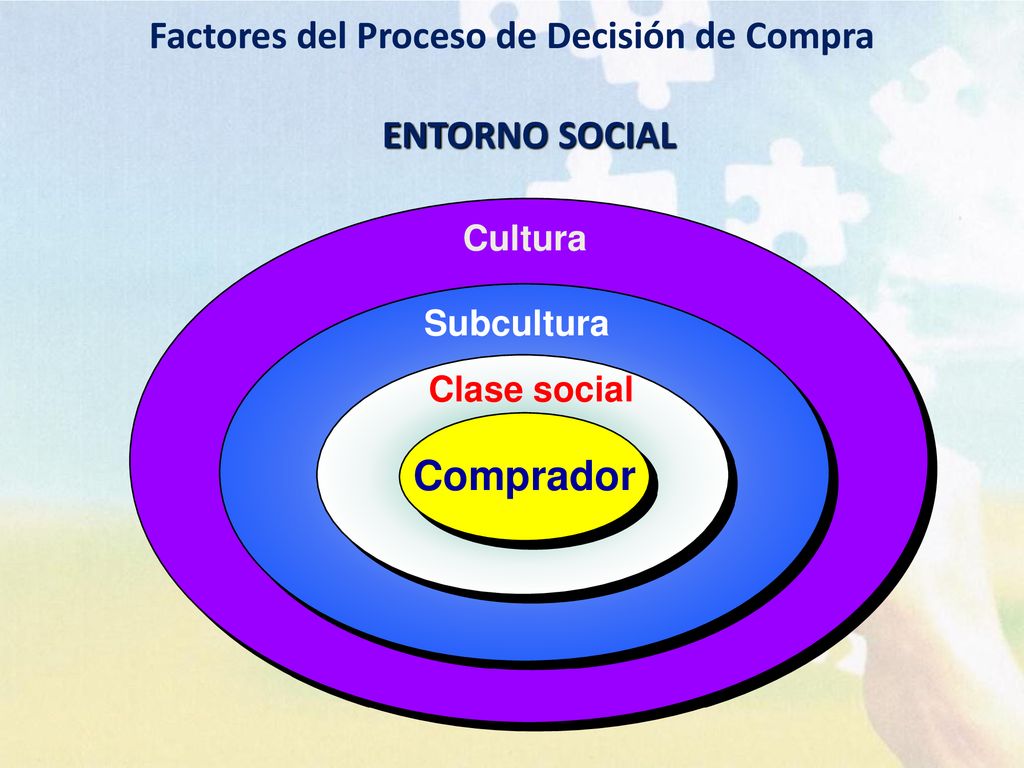 Factores del Proceso de Decisión de Compra

ENTORNO SOCIAL

Cultura

Subcultura

Clase social

Comprador